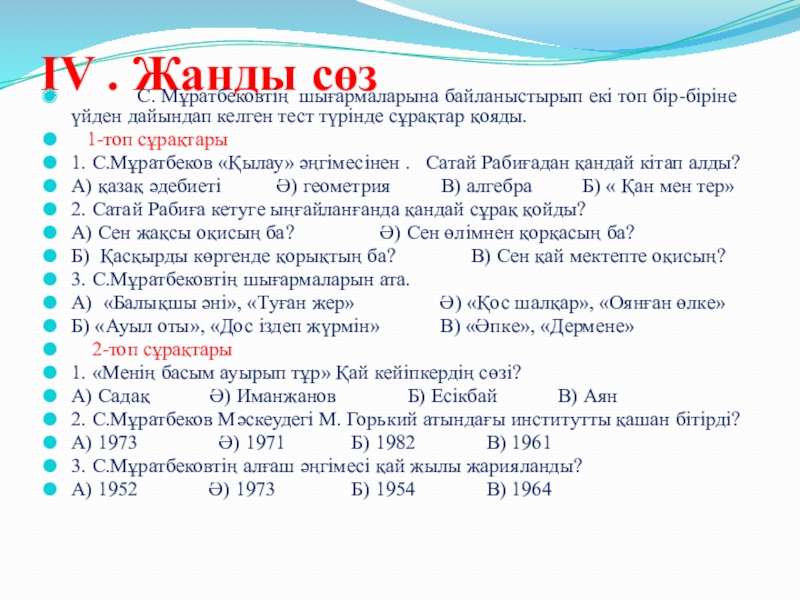 IV . Жанды сөз

С. Мұратбековтің шығармаларына байланыстырып екі топ бір-біріне үйден дайындап келген тест түрінде сұрақтар қояды.

1-топ сұрақтары

1. С.Мұратбеков «Қылау» әңгімесінен . Сатай Рабиғадан қандай кітап алды?

А) қазақ әдебиеті Ә) геометрия В) алгебра Б) « Қан мен тер»

2. Сатай Рабиға кетуге ыңғайланғанда қандай сұрақ қойды?

А) Сен жақсы оқисың ба? Ә) Сен өлімнен қорқасың ба?

Б) Қасқырды көргенде қорықтың ба? В) Сен қай мектепте оқисың?

3. С.Мұратбековтің шығармаларын ата.

А) «Балықшы әні», «Туған жер» Ә) «Қос шалқар», «Оянған өлке»

Б) «Ауыл оты», «Дос іздеп жүрмін» В) «Әпке», «Дермене»

2-топ сұрақтары

1. «Менің басым ауырып тұр» Қай кейіпкердің сөзі?

А) Садақ Ә) Иманжанов Б) Есікбай В) Аян

2. С.Мұратбеков Мәскеудегі М. Горький атындағы институтты қашан бітірді?

А) 1973 Ә) 1971 Б) 1982 В) 1961

3. С.Мұратбековтің алғаш әңгімесі қай жылы жарияланды?

А) 1952 Ә) 1973 Б) 1954 В) 1964